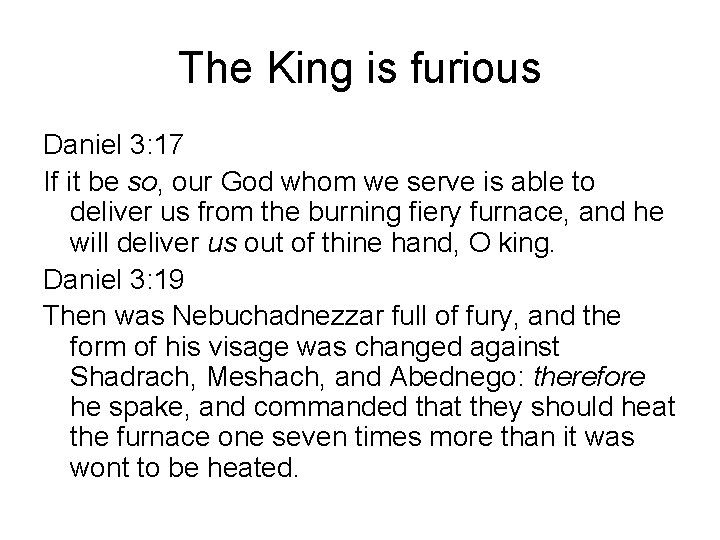 The King is furious

Daniel 3:17

If it be so, our God whom we serve is able to deliver us from the burning fiery furnace, and he will deliver us out of thine hand, O king.

Daniel 3:19

Then was Nebuchadnezzar full of fury, and the form of his visage was changed against Shadrach, Meshach, and Abednego: therefore he spake, and commanded that they should heat the furnace one seven times more than it was wont to be heated.